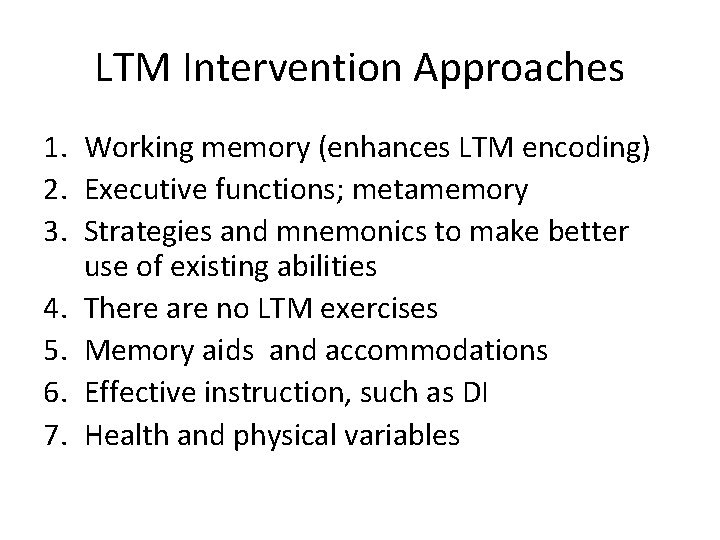 LTM Intervention Approaches

1. Working memory (enhances LTM encoding)
2. Executive functions; metamemory
3. Strategies and mnemonics to make better use of existing abilities
4. There are no LTM exercises
5. Memory aids and accommodations
6. Effective instruction, such as DI
7. Health and physical variables